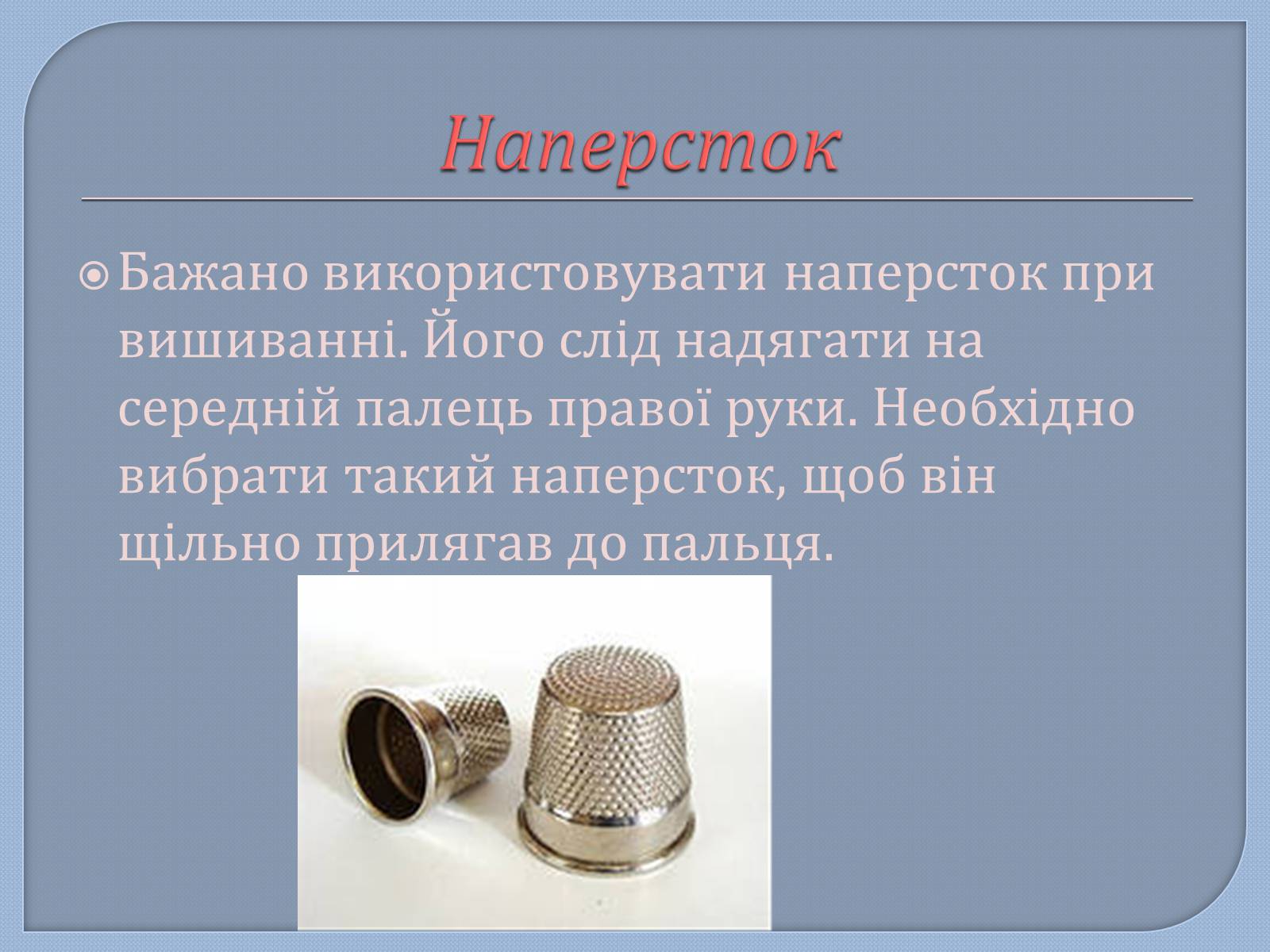 Наперсток

Бажано використовувати наперсток при вишиванні. Його слід надягати на середній палець правої руки. Необхідно вибрати такий наперсток, щоб він щільно прилягав до пальця.